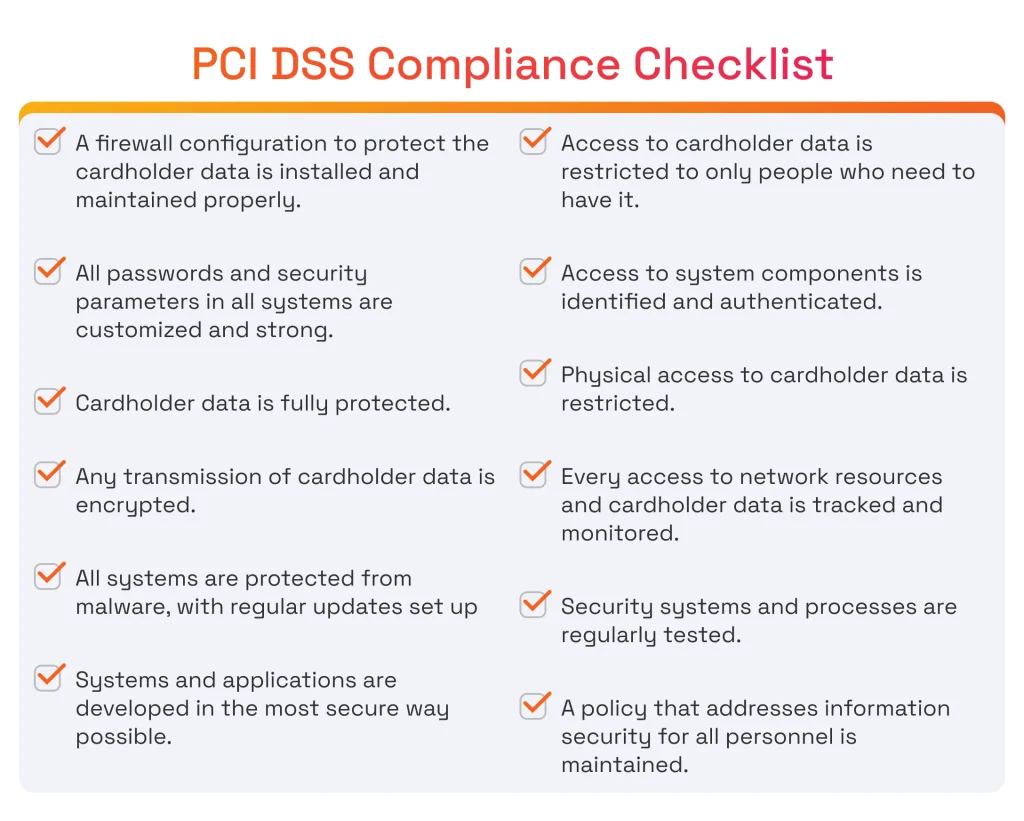 PCI DSS Compliance Checklist

A firewall configuration to protect the cardholder data is installed and maintained properly.

All passwords and security parameters in all systems are customized and strong.

Cardholder data is fully protected.

Any transmission of cardholder data is encrypted.

All systems are protected from malware, with regular updates set up

Systems and applications are developed in the most secure way possible.

Access to cardholder data is restricted to only people who need to have it.

Access to system components is identified and authenticated.

Physical access to cardholder data is restricted.

Every access to network resources and cardholder data is tracked and monitored.

Security systems and processes are regularly tested.

A policy that addresses information security for all personnel is maintained.